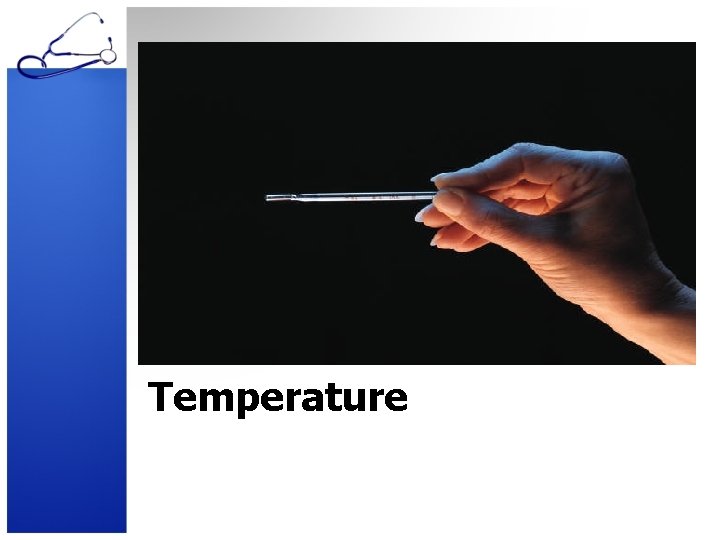 Temperature